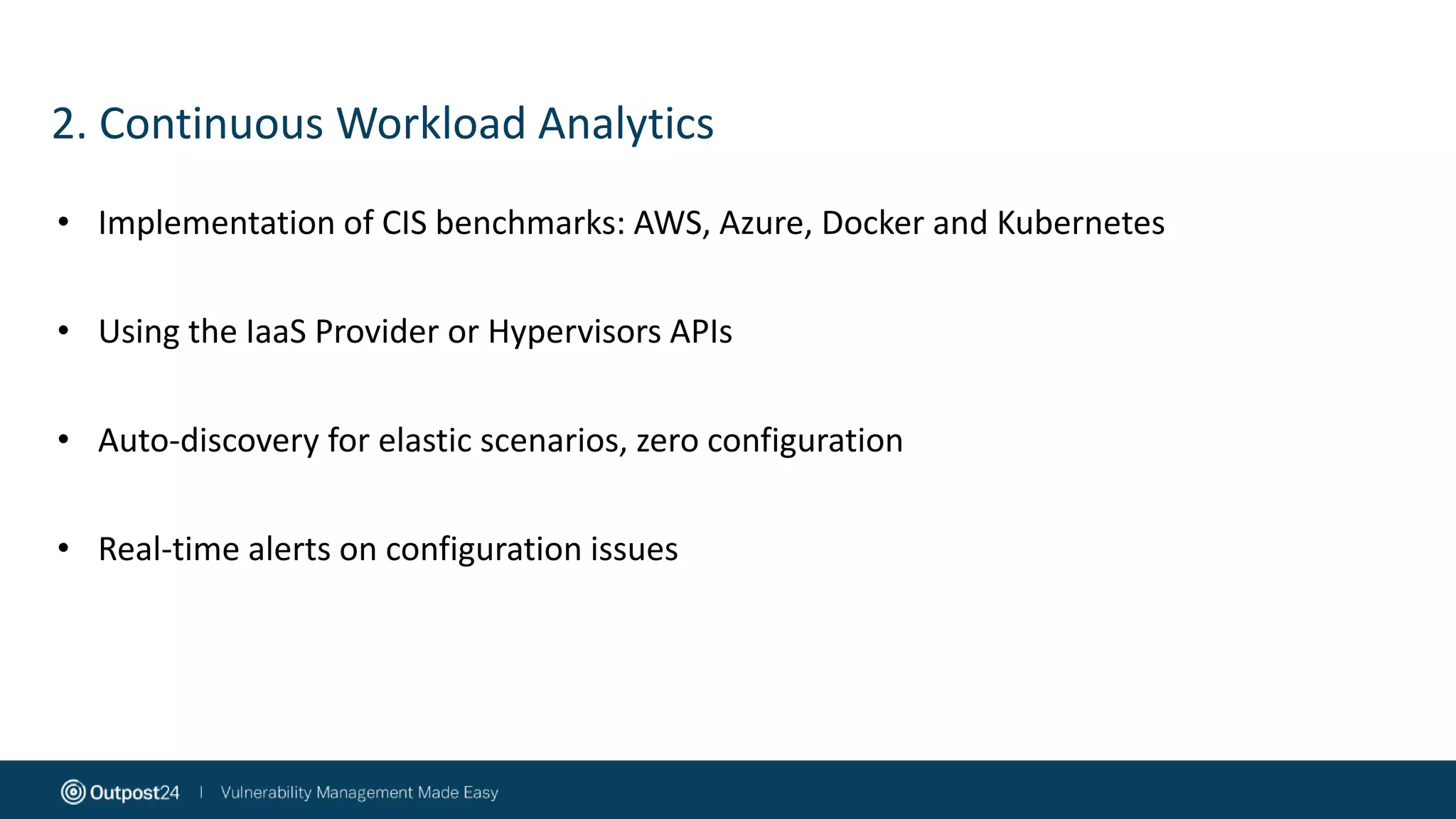 2. Continuous Workload Analytics

• Implementation of CIS benchmarks: AWS, Azure, Docker and Kubernetes

• Using the IaaS Provider or Hypervisors APIs

• Auto-discovery for elastic scenarios, zero configuration

• Real-time alerts on configuration issues

Outpost24 | Vulnerability Management Made Easy